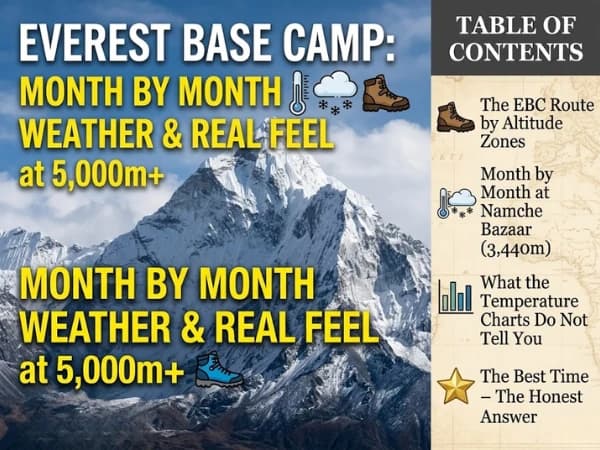 EVEREST BASE CAMP:
MONTH BY MONTH
WEATHER & REAL FEEL
at 5,000m+

MONTH BY MONTH
WEATHER & REAL FEEL
at 5,000m+

TABLE OF CONTENTS

The EBC Route by Altitude Zones

Month by Month at Namche Bazaar (3,440m)

What the Temperature Charts Do Not Tell You

The Best Time – The Honest Answer